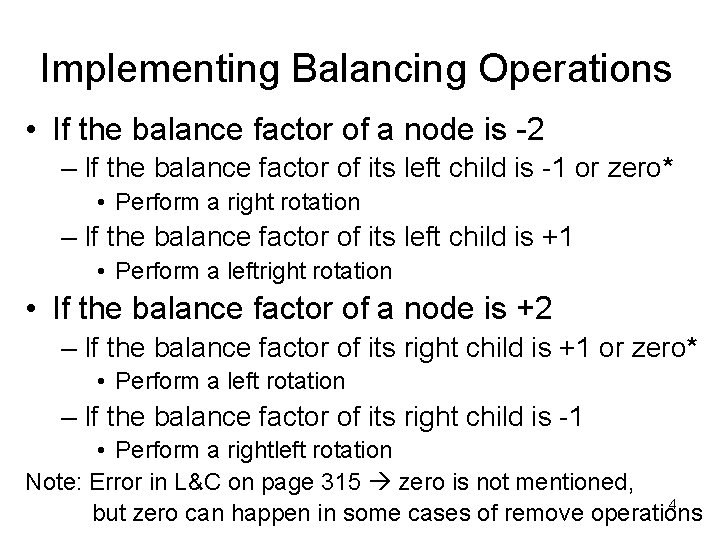 Implementing Balancing Operations

• If the balance factor of a node is -2
  – If the balance factor of its left child is -1 or zero*
    • Perform a right rotation
  – If the balance factor of its left child is +1
    • Perform a leftright rotation
• If the balance factor of a node is +2
  – If the balance factor of its right child is +1 or zero*
    • Perform a left rotation
  – If the balance factor of its right child is -1
    • Perform a rightleft rotation

Note: Error in L&C on page 315 → zero is not mentioned, but zero can happen in some cases of remove operations

4